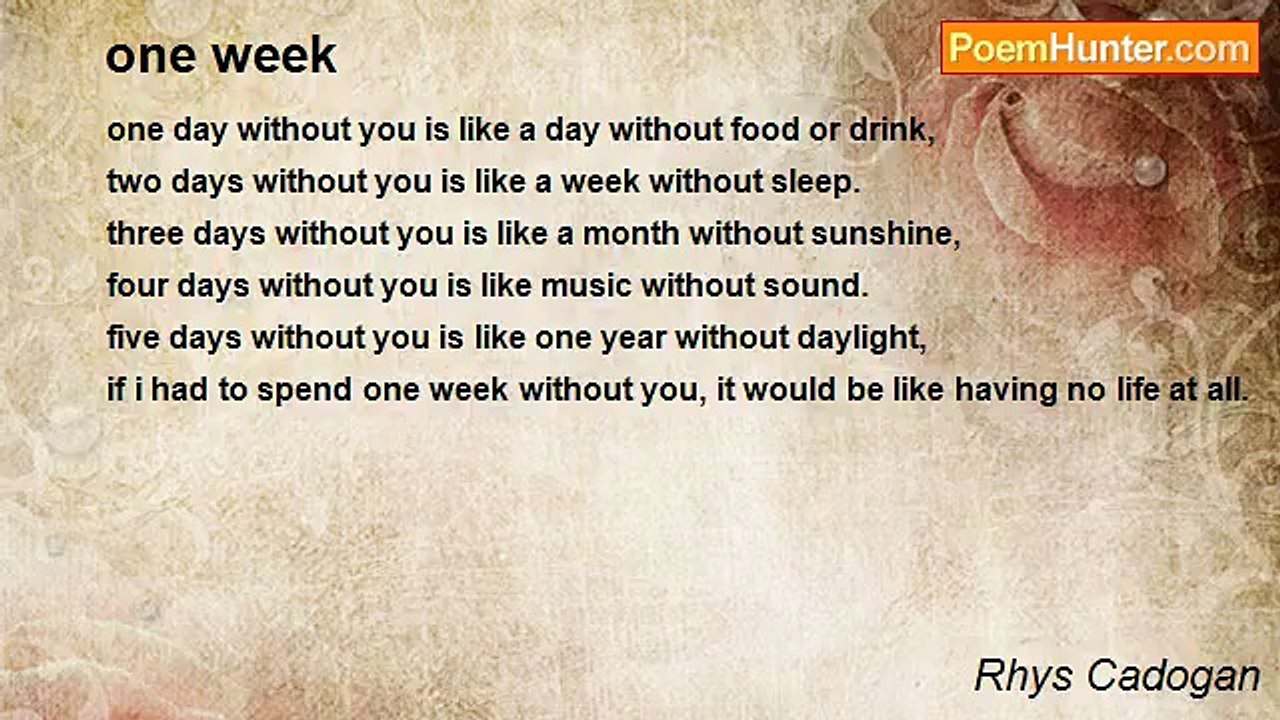 one week

PoemHunter.com

one day without you is like a day without food or drink,
two days without you is like a week without sleep.
three days without you is like a month without sunshine,
four days without you is like music without sound.
five days without you is like one year without daylight,
if i had to spend one week without you, it would be like having no life at all.

Rhys Cadogan